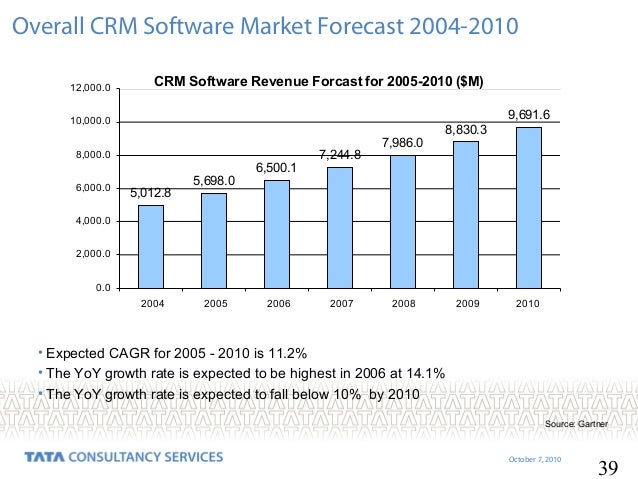 Overall CRM Software Market Forecast 2004-2010

CRM Software Revenue Forcast for 2005-2010 ($M)

12,000.0
10,000.0
8,000.0
6,000.0
4,000.0
2,000.0
0.0

5,012.8
5,698.0
6,500.1
7,244.8
7,986.0
8,830.3
9,691.6

2004 2005 2006 2007 2008 2009 2010

• Expected CAGR for 2005 - 2010 is 11.2%
• The YoY growth rate is expected to be highest in 2006 at 14.1%
• The YoY growth rate is expected to fall below 10% by 2010

Source: Gartner

TATA CONSULTANCY SERVICES

October 7, 2010

39